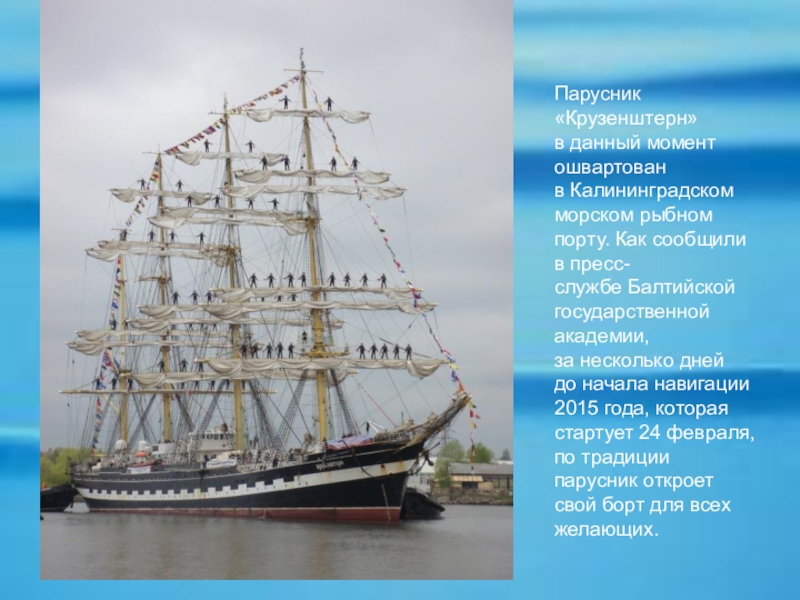 Парусник «Крузенштерн» в данный момент ошвартован в Калининградском морском рыбном порту. Как сообщили в пресс-службе Балтийской государственной академии, за несколько дней до начала навигации 2015 года, которая стартует 24 февраля, по традиции парусник откроет свой борт для всех желающих.